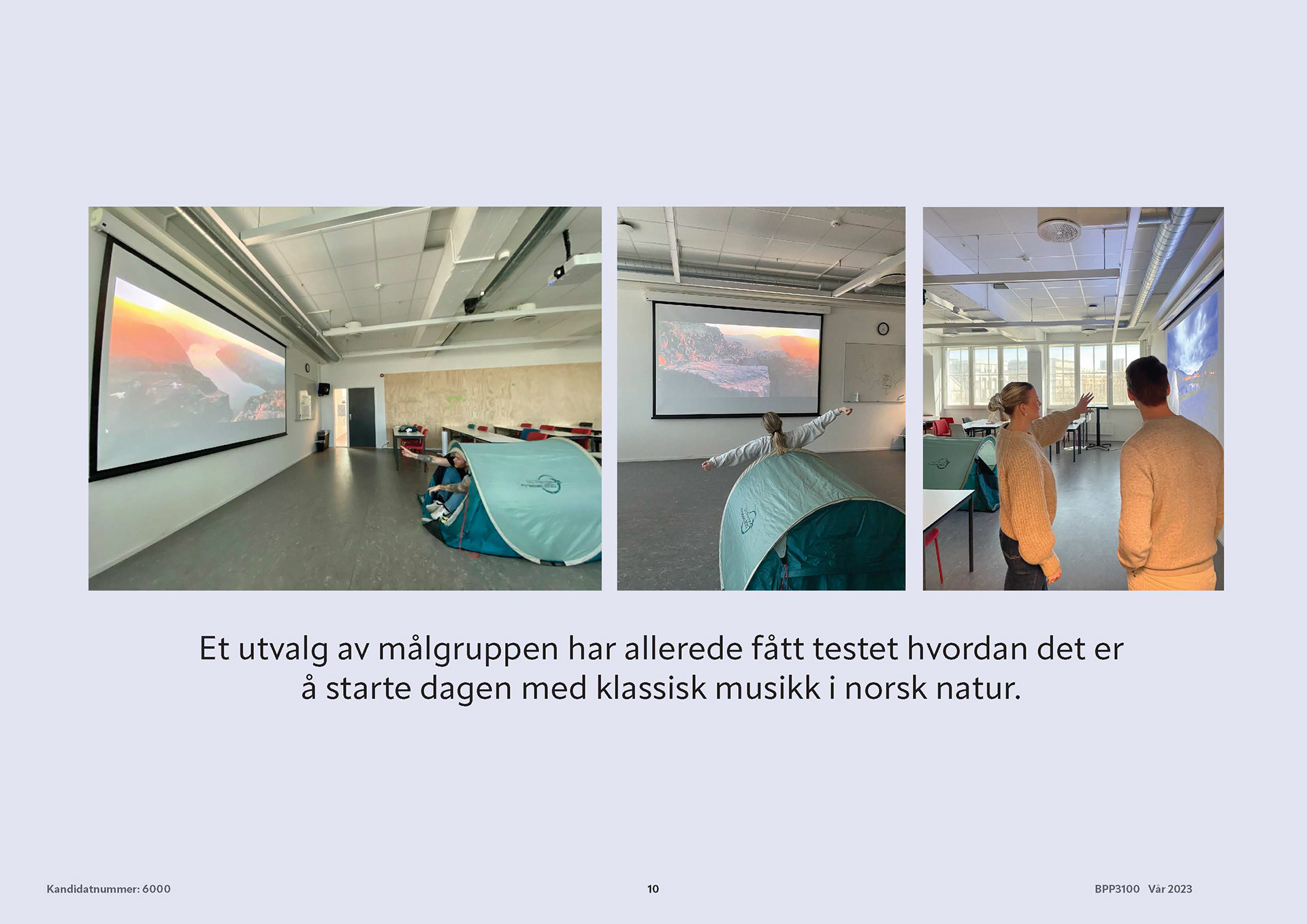 Et utvalg av målgruppen har allerede fått testet hvordan det er å starte dagen med klassisk musikk i norsk natur.

Kandidatnummer: 6000

10

BPP3100 Vår 2023